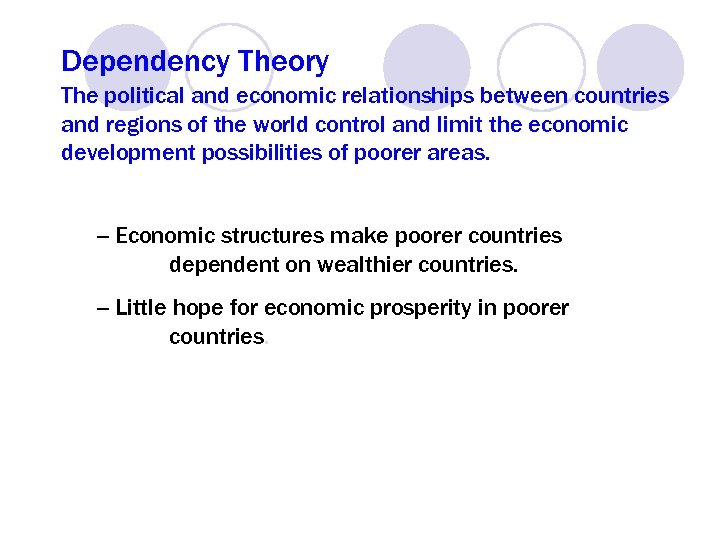 Dependency Theory
The political and economic relationships between countries and regions of the world control and limit the economic development possibilities of poorer areas.

– Economic structures make poorer countries dependent on wealthier countries.

– Little hope for economic prosperity in poorer countries.